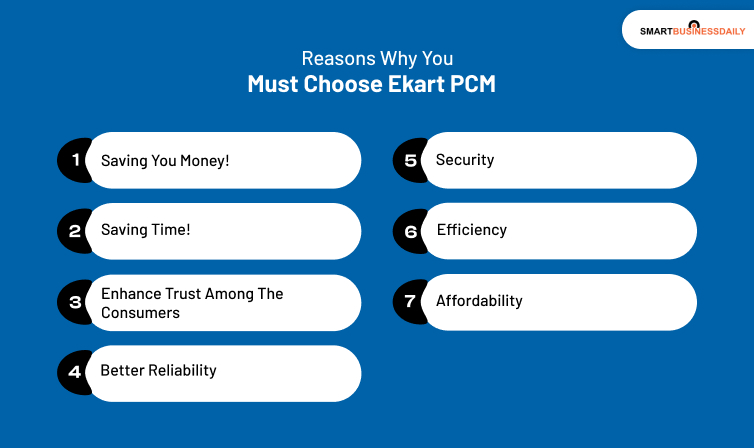 SMARTBUSINESSDAILY

Reasons Why You
Must Choose Ekart PCM

1 Saving You Money!

2 Saving Time!

3 Enhance Trust Among The Consumers

4 Better Reliability

5 Security

6 Efficiency

7 Affordability